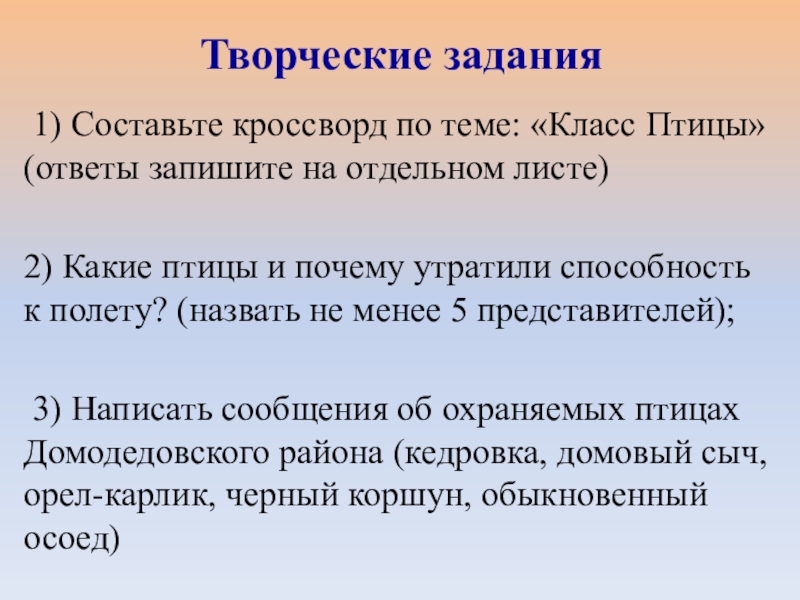 Творческие задания

1) Составьте кроссворд по теме: «Класс Птицы» (ответы запишите на отдельном листе)

2) Какие птицы и почему утратили способность к полету? (назвать не менее 5 представителей);

3) Написать сообщения об охраняемых птицах Домодедовского района (кедровка, домовый сыч, орел-карлик, черный коршун, обыкновенный осоед)